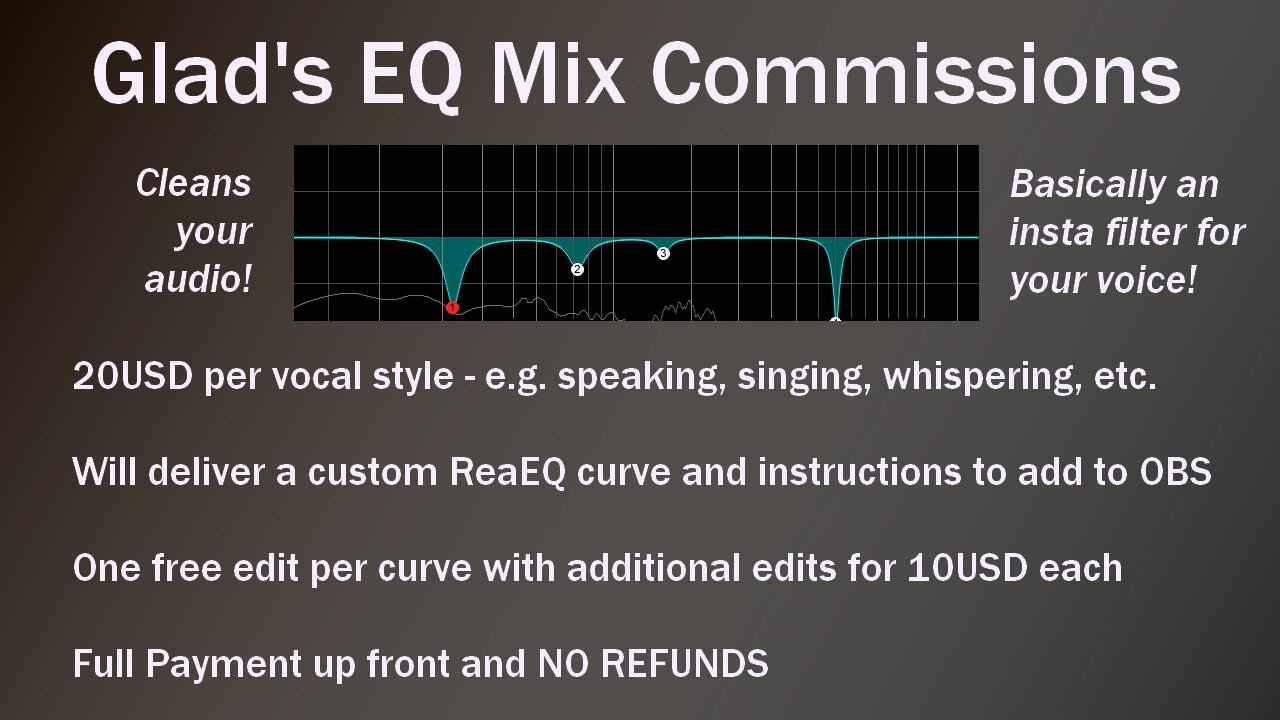 Glad's EQ Mix Commissions

Cleans your audio!

1 2 3

Basically an insta filter for your voice!

20USD per vocal style - e.g. speaking, singing, whispering, etc.

Will deliver a custom ReaEQ curve and instructions to add to OBS

One free edit per curve with additional edits for 10USD each

Full Payment up front and NO REFUNDS